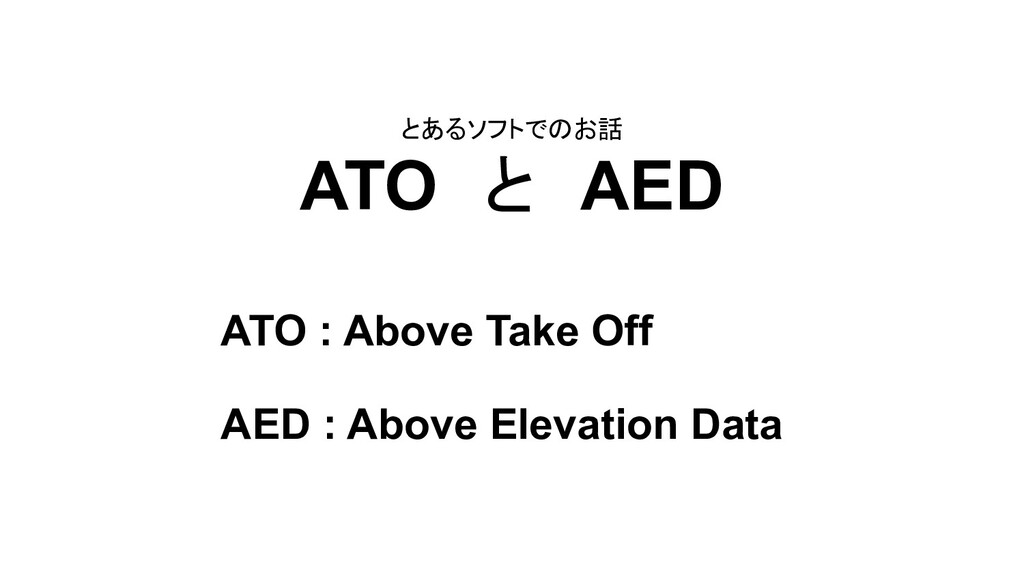 とあるソフトでのお話

ATO と AED

ATO : Above Take Off

AED : Above Elevation Data